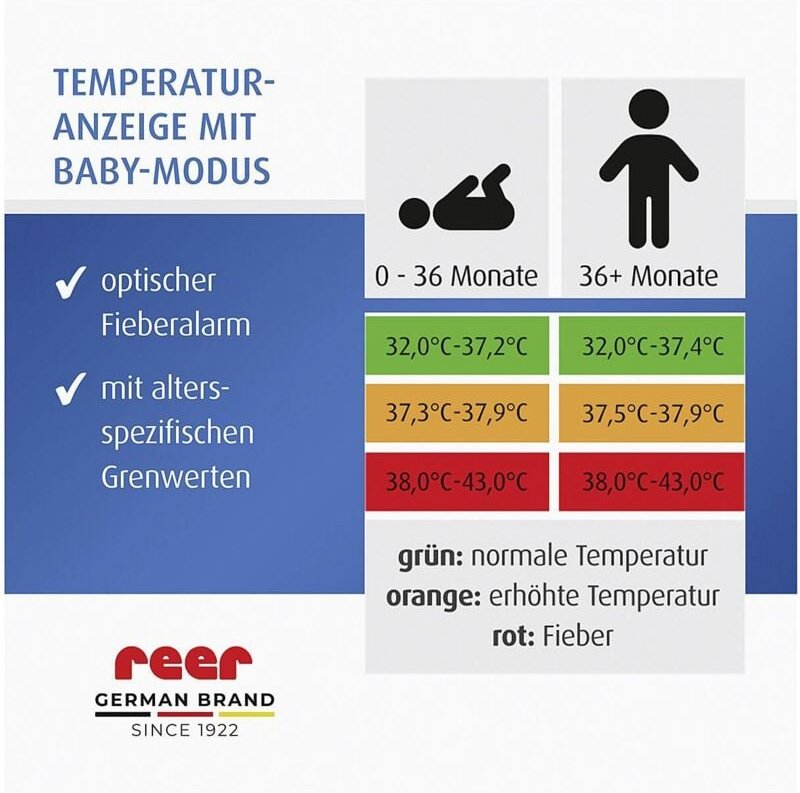 TEMPERATUR-ANZEIGE MIT BABY-MODUS

✓ optischer Fieberalarm

✓ mit altersspezifischen Grenwerten

| 0 - 36 Monate | 36+ Monate |
|---|---|
| 32,0°C-37,2°C | 32,0°C-37,4°C |
| 37,3°C-37,9°C | 37,5°C-37,9°C |
| 38,0°C-43,0°C | 38,0°C-43,0°C |

grün: normale Temperatur
orange: erhöhte Temperatur
rot: Fieber

reer
GERMAN BRAND
SINCE 1922